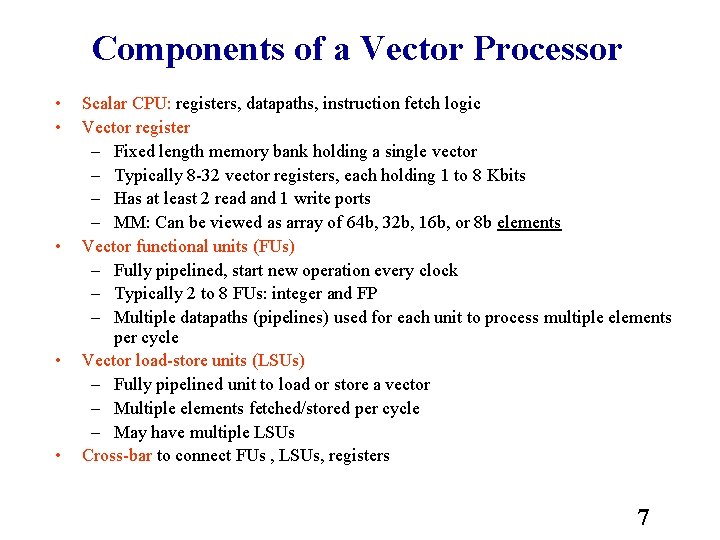 Components of a Vector Processor

• Scalar CPU: registers, datapaths, instruction fetch logic
• Vector register
  – Fixed length memory bank holding a single vector
  – Typically 8-32 vector registers, each holding 1 to 8 Kbits
  – Has at least 2 read and 1 write ports
  – MM: Can be viewed as array of 64b, 32b, 16b, or 8b elements
• Vector functional units (FUs)
  – Fully pipelined, start new operation every clock
  – Typically 2 to 8 FUs: integer and FP
  – Multiple datapaths (pipelines) used for each unit to process multiple elements per cycle
• Vector load-store units (LSUs)
  – Fully pipelined unit to load or store a vector
  – Multiple elements fetched/stored per cycle
  – May have multiple LSUs
• Cross-bar to connect FUs , LSUs, registers

7